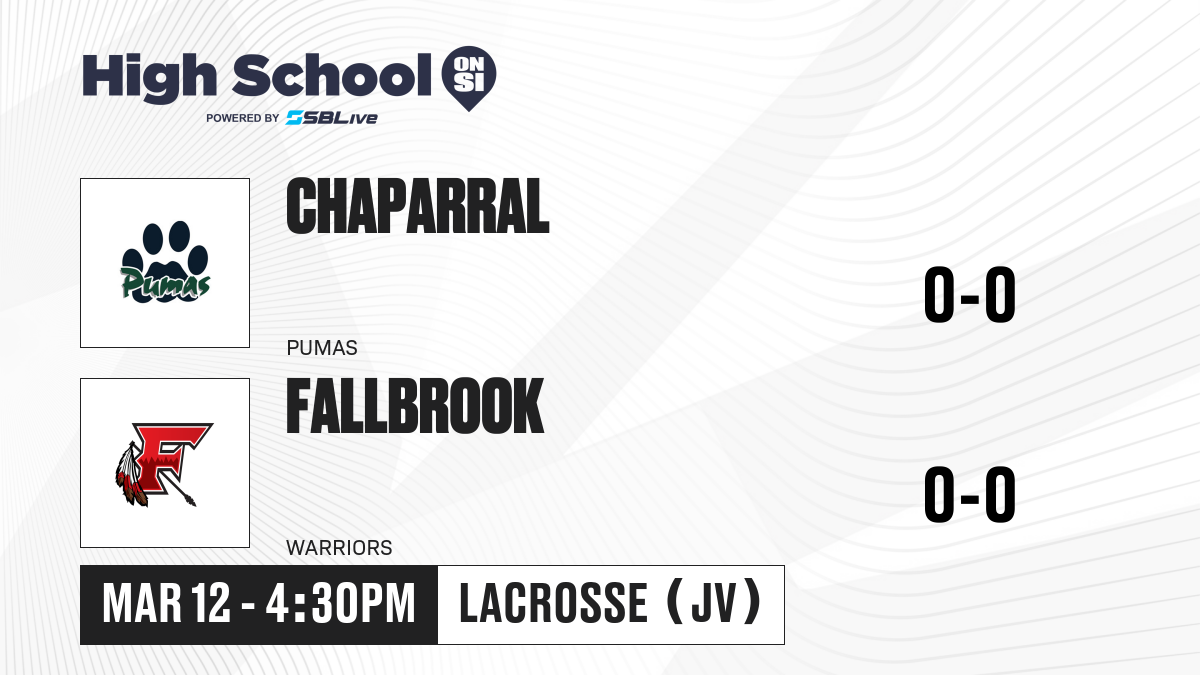 High School ON SI
POWERED BY SBLive

Pumas

CHAPARRAL

PUMAS

0-0

F

FALLBROOK

WARRIORS

0-0

MAR 12 - 4:30PM

LACROSSE (JV)